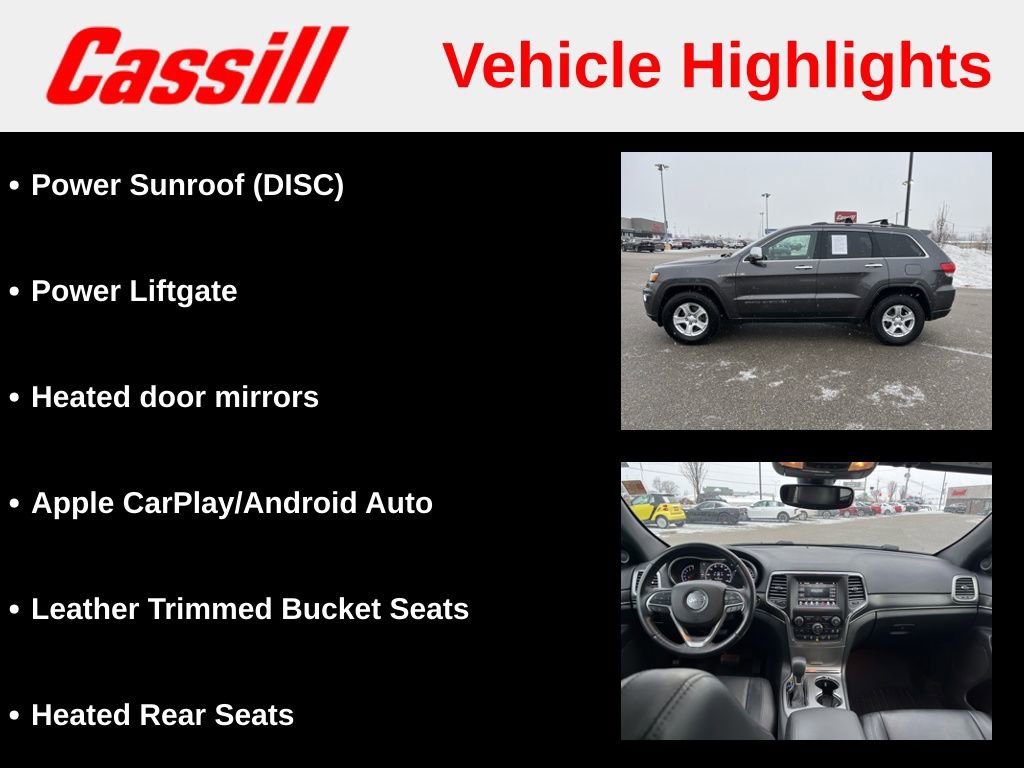 Cassill

Vehicle Highlights

• Power Sunroof (DISC)

• Power Liftgate

• Heated door mirrors

• Apple CarPlay/Android Auto

• Leather Trimmed Bucket Seats

• Heated Rear Seats